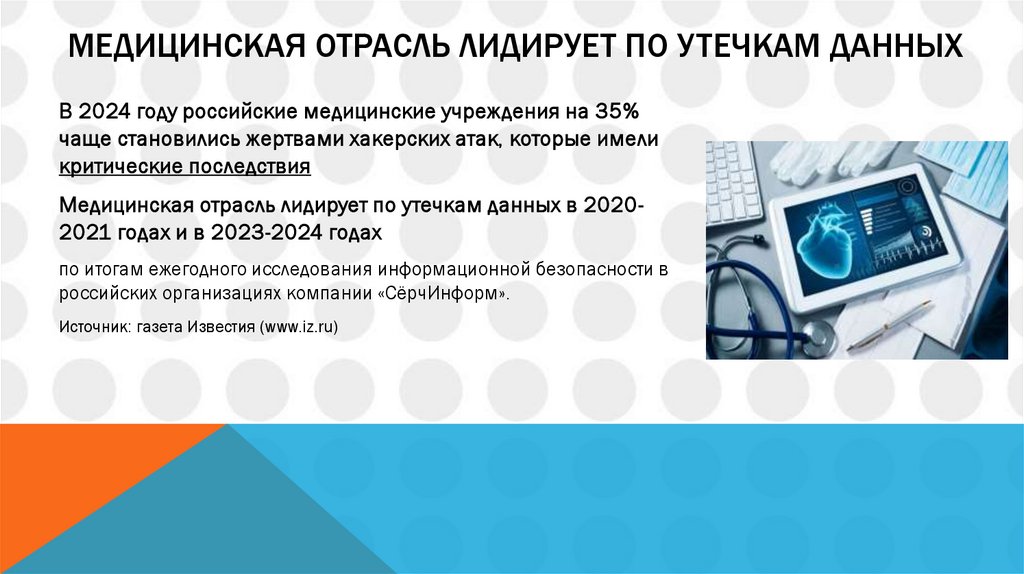 МЕДИЦИНСКАЯ ОТРАСЛЬ ЛИДИРУЕТ ПО УТЕЧКАМ ДАННЫХ

В 2024 году российские медицинские учреждения на 35% чаще становились жертвами хакерских атак, которые имели критические последствия

Медицинская отрасль лидирует по утечкам данных в 2020-2021 годах и в 2023-2024 годах

по итогам ежегодного исследования информационной безопасности в российских организациях компании «СёрчИнформ».

Источник: газета Известия (www.iz.ru)